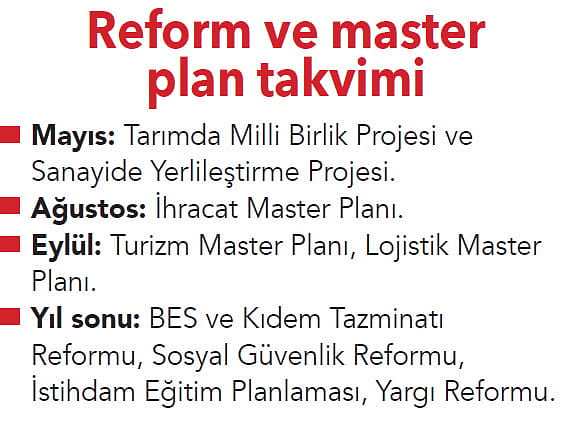 Reform ve master plan takvimi

Mayıs: Tarımda Milli Birlik Projesi ve Sanayide Yerlileştirme Projesi.

Ağustos: İhracat Master Planı.

Eylül: Turizm Master Planı, Lojistik Master Planı.

Yıl sonu: BES ve Kıdem Tazminatı Reformu, Sosyal Güvenlik Reformu, İstihdam Eğitim Planlaması, Yargı Reformu.